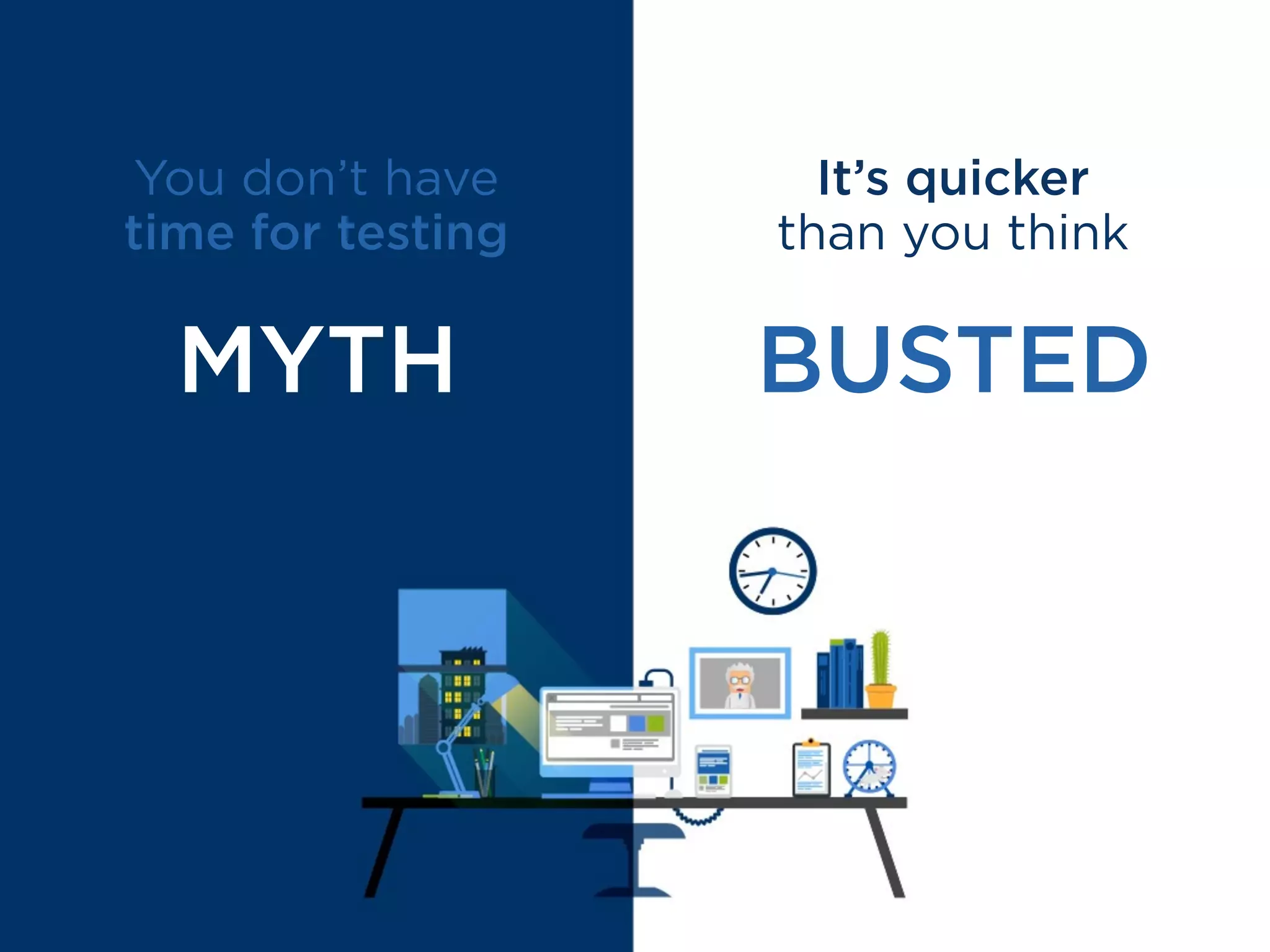 You don't have time for testing

MYTH

It's quicker than you think

BUSTED